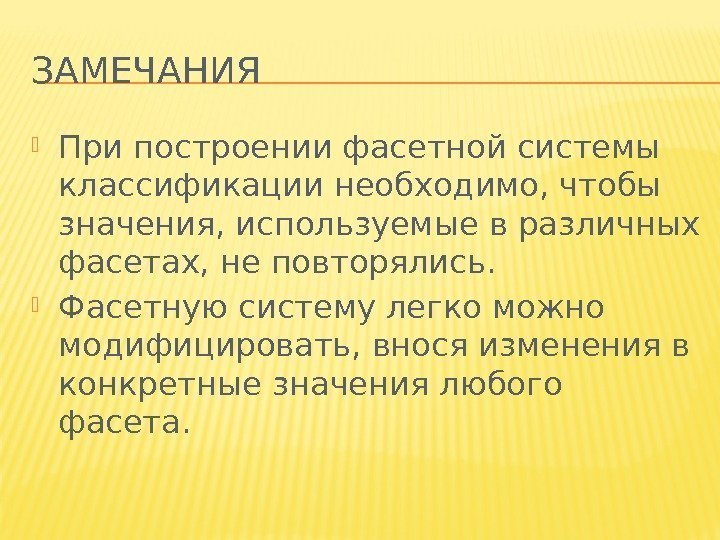 ЗАМЕЧАНИЯ

При построении фасетной системы классификации необходимо, чтобы значения, используемые в различных фасетах, не повторялись.

Фасетную систему легко можно модифицировать, внося изменения в конкретные значения любого фасета.